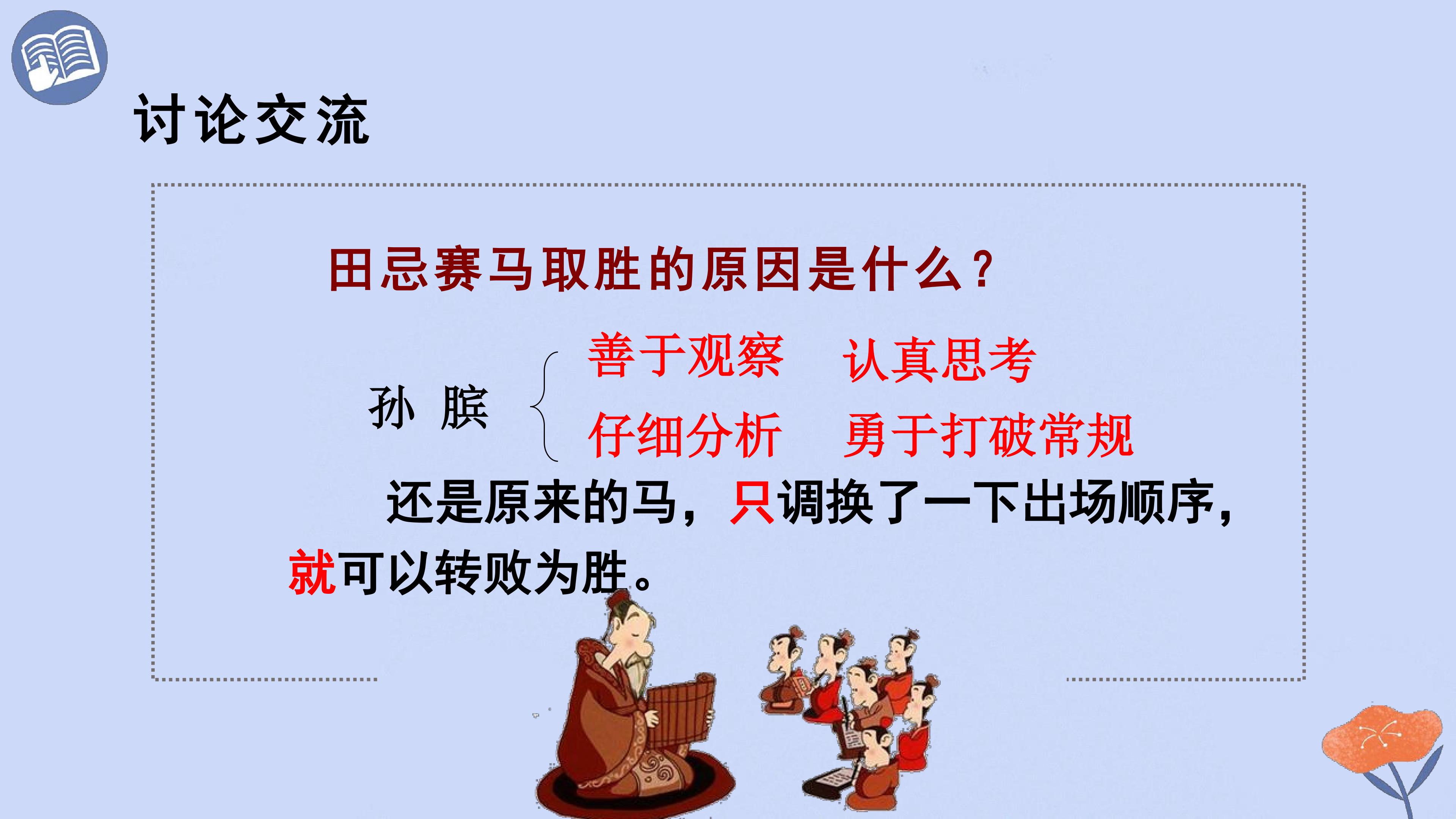 讨论交流

田忌赛马取胜的原因是什么？

孙 膑

善于观察 认真思考

仔细分析 勇于打破常规

还是原来的马，只调换了一下出场顺序，就可以转败为胜。